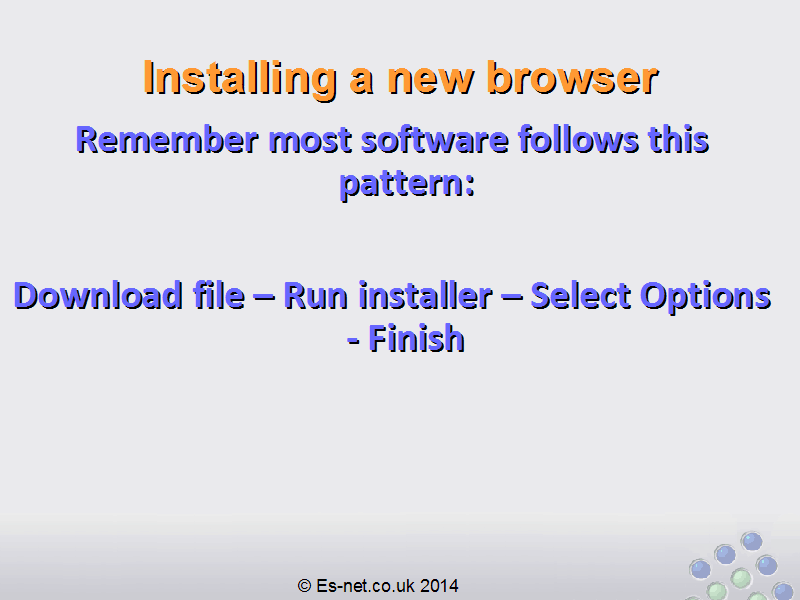 Installing a new browser

Remember most software follows this pattern:

Download file – Run installer – Select Options - Finish

© Es-net.co.uk 2014